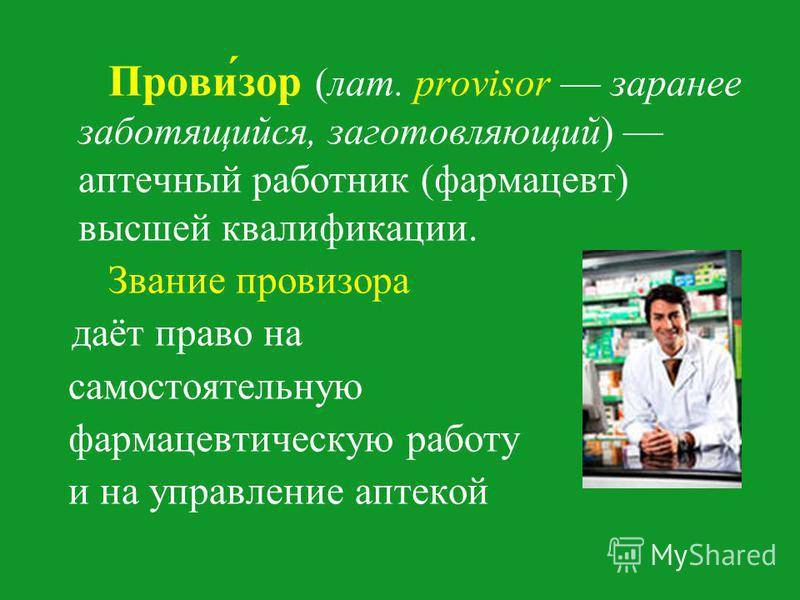 Прови́зор (лат. provisor — заранее заботящийся, заготовляющий) — аптечный работник (фармацевт) высшей квалификации.

Звание провизора даёт право на самостоятельную фармацевтическую работу и на управление аптекой

MyShared